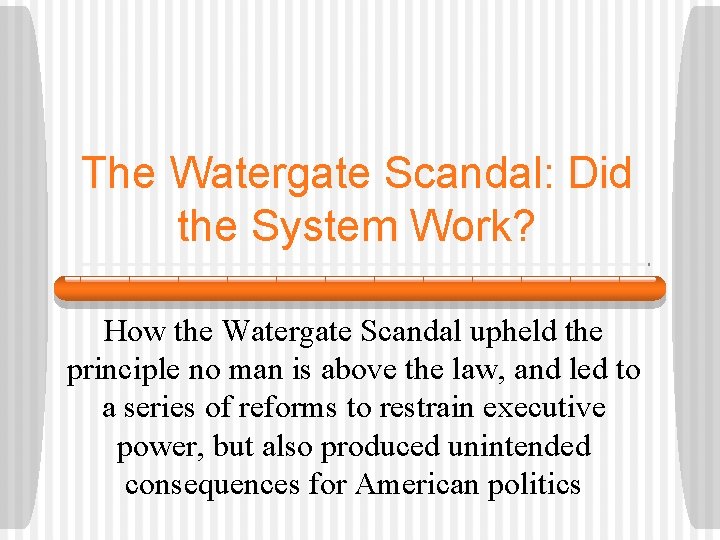 The Watergate Scandal: Did the System Work?

How the Watergate Scandal upheld the principle no man is above the law, and led to a series of reforms to restrain executive power, but also produced unintended consequences for American politics